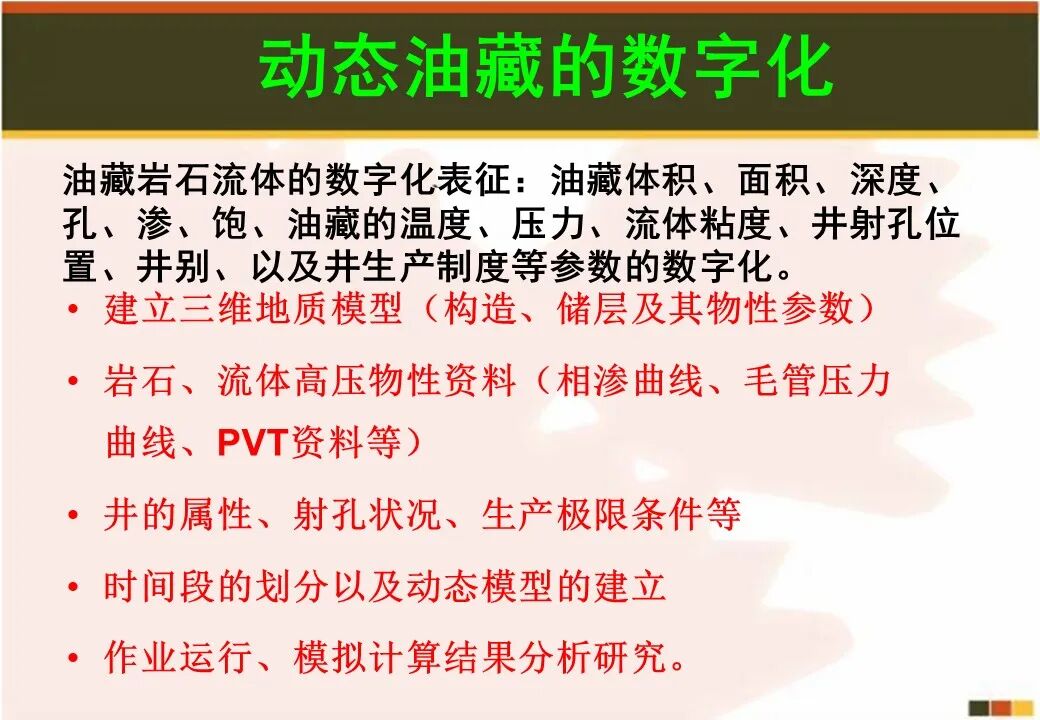 动态油藏的数字化

油藏岩石流体的数字化表征：油藏体积、面积、深度、孔、渗、饱、油藏的温度、压力、流体粘度、井射孔位置、井别、以及井生产制度等参数的数字化。

• 建立三维地质模型（构造、储层及其物性参数）
• 岩石、流体高压物性资料（相渗曲线、毛管压力曲线、PVT资料等）
• 井的属性、射孔状况、生产极限条件等
• 时间段的划分以及动态模型的建立
• 作业运行、模拟计算结果分析研究。